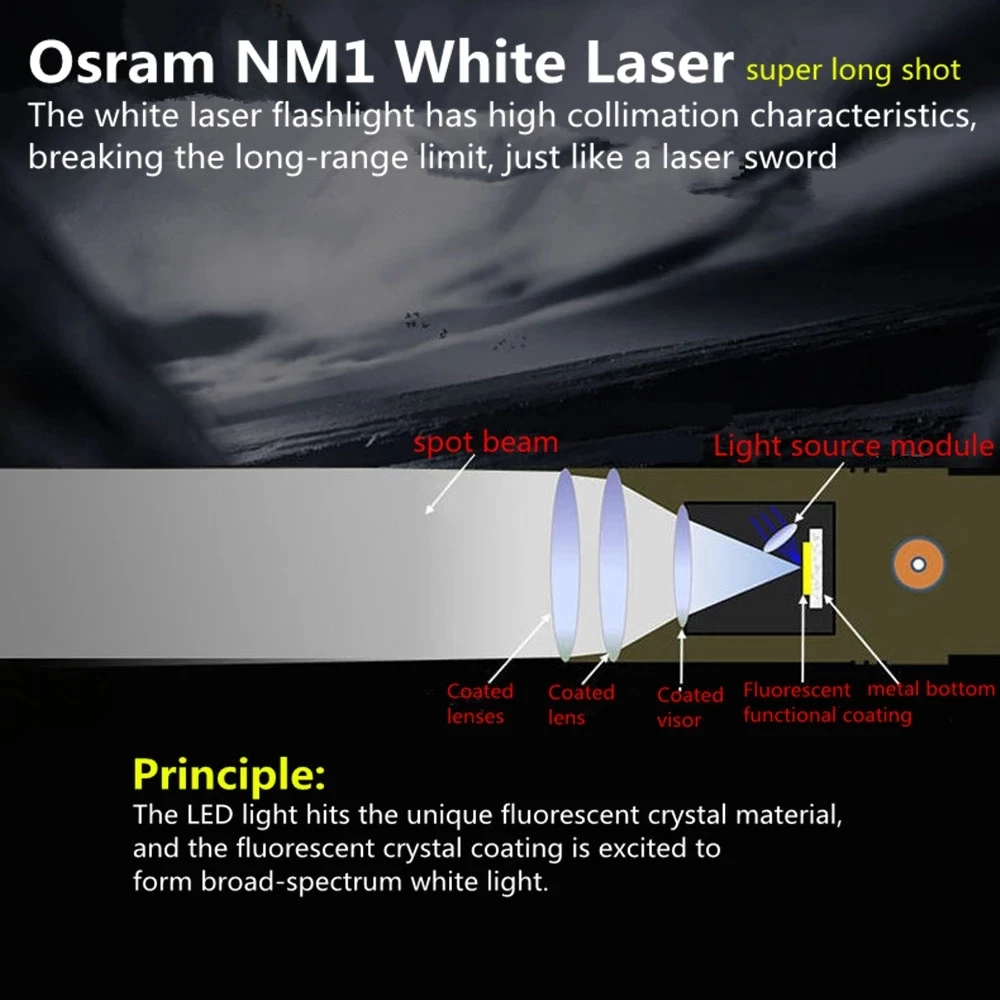 Osram NM1 White Laser super long shot
The white laser flashlight has high collimation characteristics, breaking the long-range limit, just like a laser sword

spot beam
Light source module
Coated lenses
Coated lens
Coated visor
Fluorescent functional coating
metal bottom

Principle:
The LED light hits the unique fluorescent crystal material, and the fluorescent crystal coating is excited to form broad-spectrum white light.